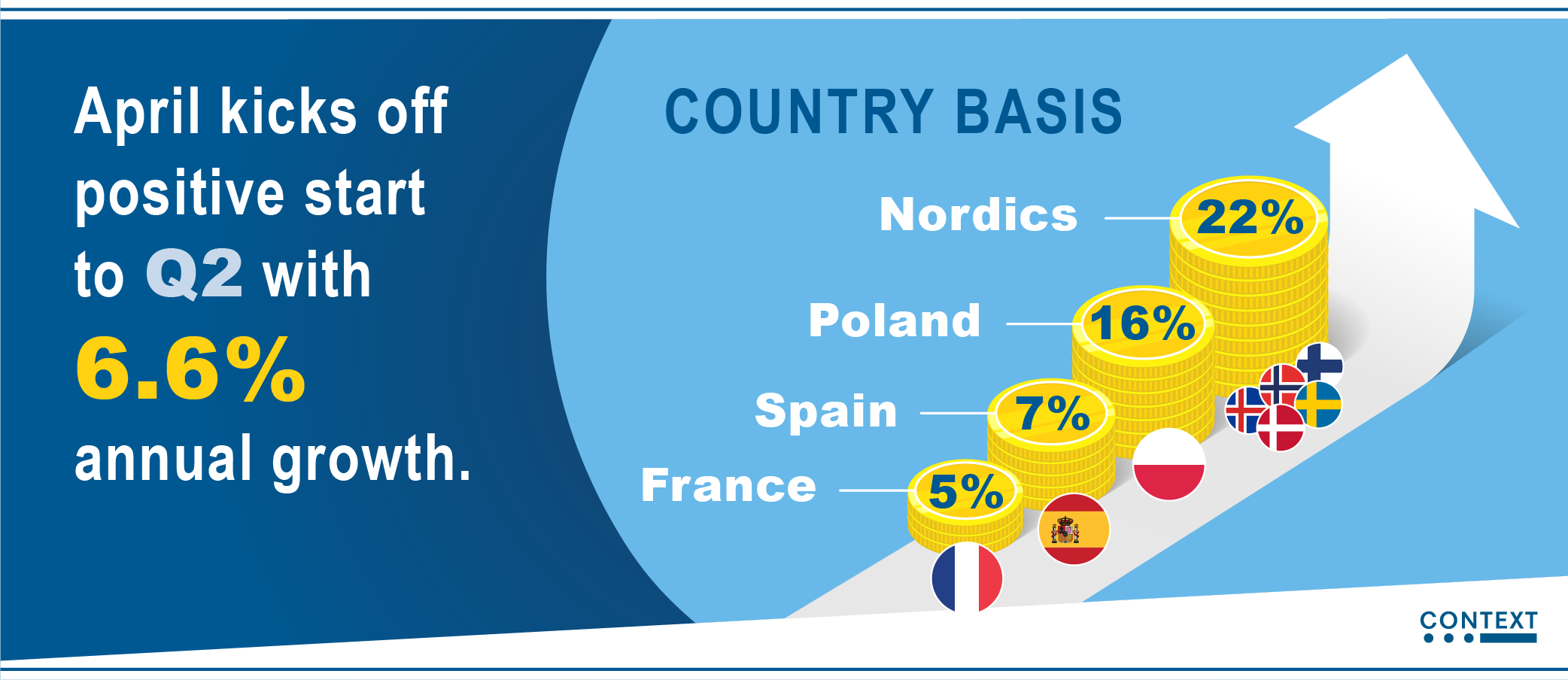 April kicks off positive start to Q2 with 6.6% annual growth.

COUNTRY BASIS

Nordics 22%

Poland 16%

Spain 7%

France 5%

CONTEXT